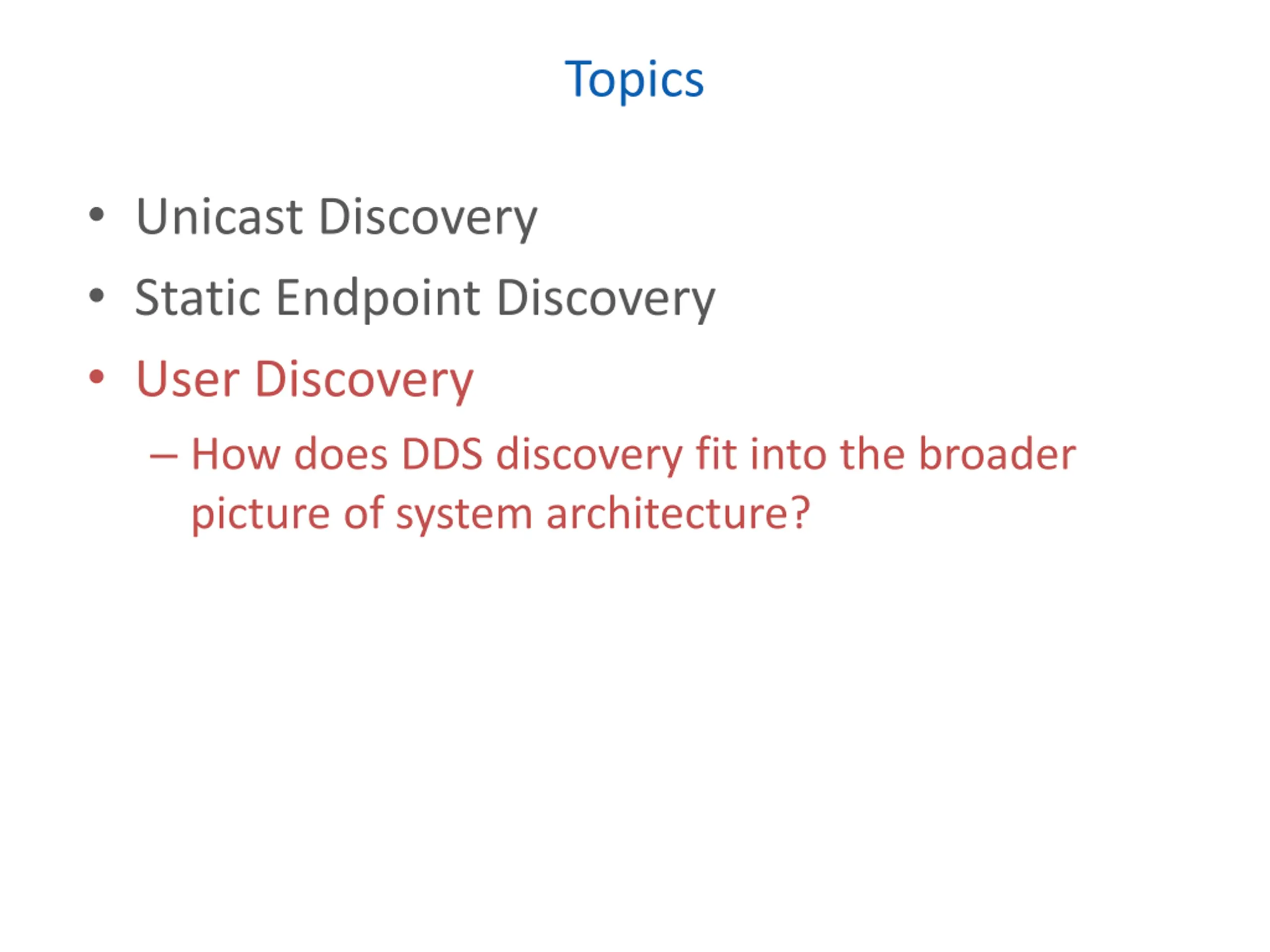 Topics

• Unicast Discovery
• Static Endpoint Discovery
• User Discovery
– How does DDS discovery fit into the broader picture of system architecture?